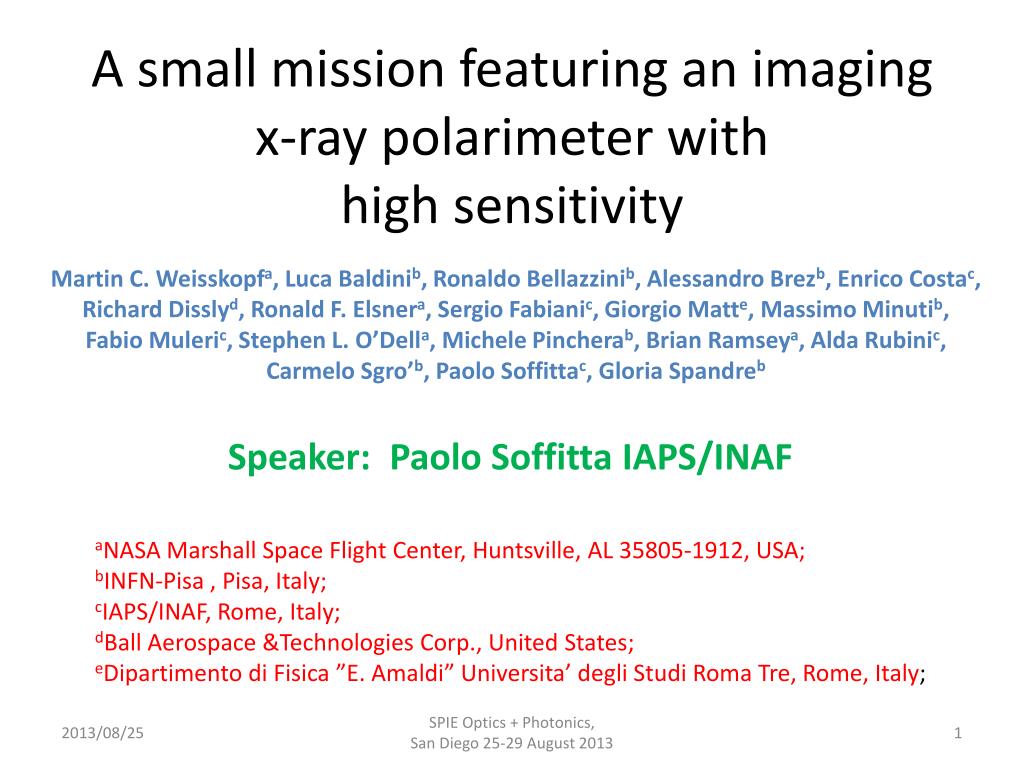 A small mission featuring an imaging x-ray polarimeter with high sensitivity

Martin C. Weisskopf$^a$, Luca Baldini$^b$, Ronaldo Bellazzini$^b$, Alessandro Brez$^b$, Enrico Costa$^c$, Richard Dissly$^d$, Ronald F. Elsner$^a$, Sergio Fabiani$^c$, Giorgio Matt$^e$, Massimo Minuti$^b$, Fabio Muleri$^c$, Stephen L. O'Dell$^a$, Michele Pinchera$^b$, Brian Ramsey$^a$, Alda Rubini$^c$, Carmelo Sgro'$^b$, Paolo Soffitta$^c$, Gloria Spandre$^b$

Speaker: Paolo Soffitta IAPS/INAF

$^a$NASA Marshall Space Flight Center, Huntsville, AL 35805-1912, USA;
$^b$INFN-Pisa , Pisa, Italy;
$^c$IAPS/INAF, Rome, Italy;
$^d$Ball Aerospace &Technologies Corp., United States;
$^e$Dipartimento di Fisica "E. Amaldi" Universita' degli Studi Roma Tre, Rome, Italy;

2013/08/25

SPIE Optics + Photonics, San Diego 25-29 August 2013

1